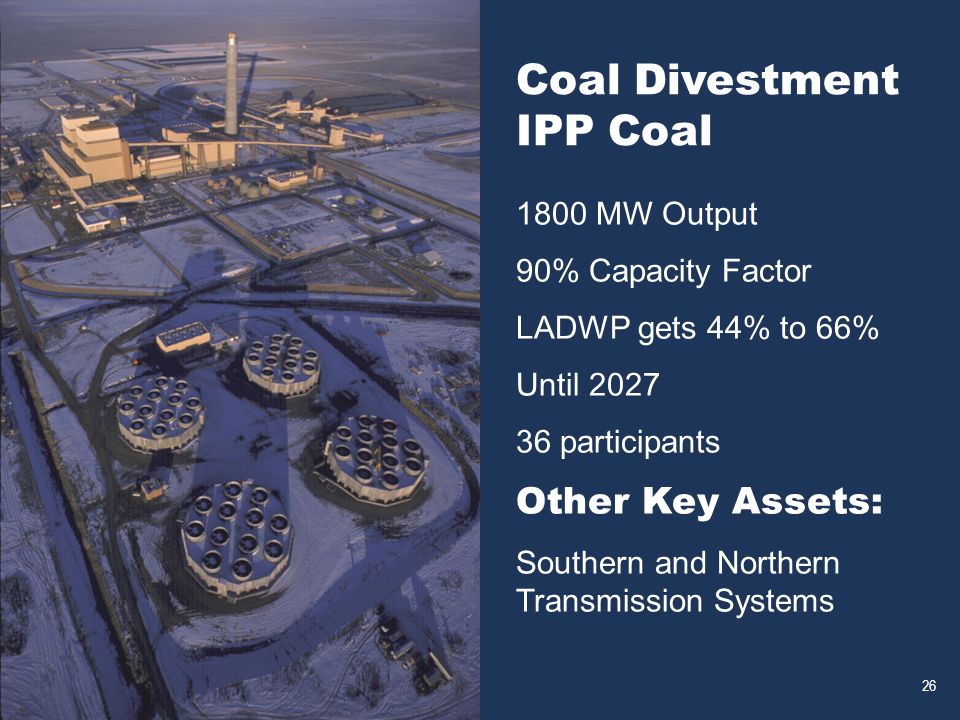 Coal Divestment
IPP Coal

1800 MW Output

90% Capacity Factor

LADWP gets 44% to 66%

Until 2027

36 participants

Other Key Assets:

Southern and Northern Transmission Systems

26